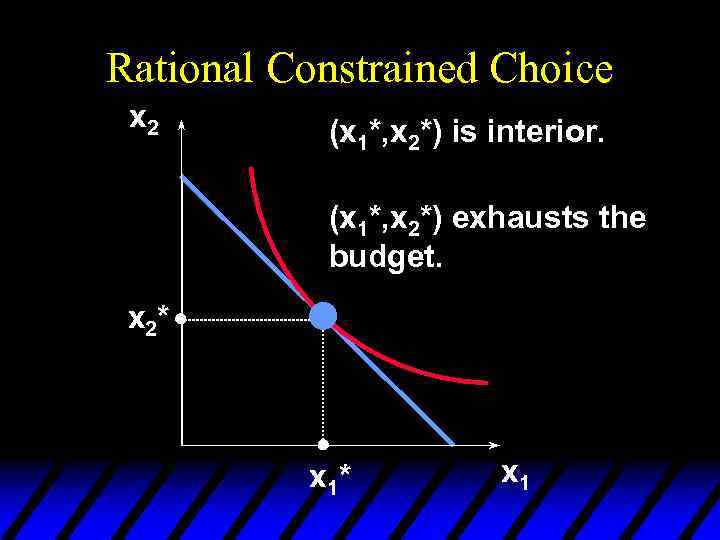 Rational Constrained Choice

$x_2$

$(x_1^*,x_2^*)$ is interior.

$(x_1^*,x_2^*)$ exhausts the budget.

$x_2^*$

$x_1^*$

$x_1$